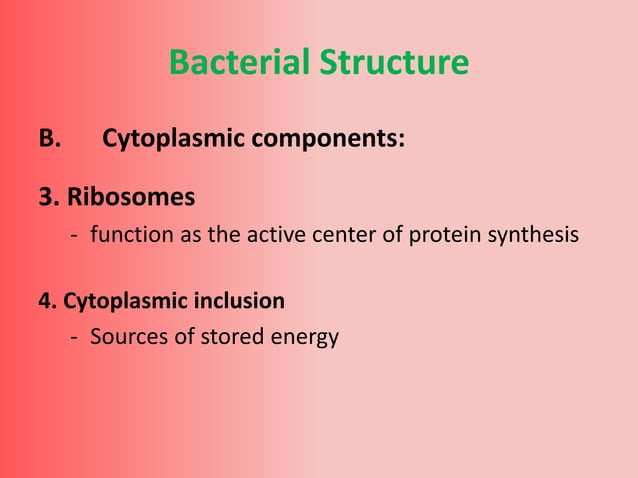 Bacterial Structure

B. Cytoplasmic components:

3. Ribosomes

- function as the active center of protein synthesis

4. Cytoplasmic inclusion

- Sources of stored energy